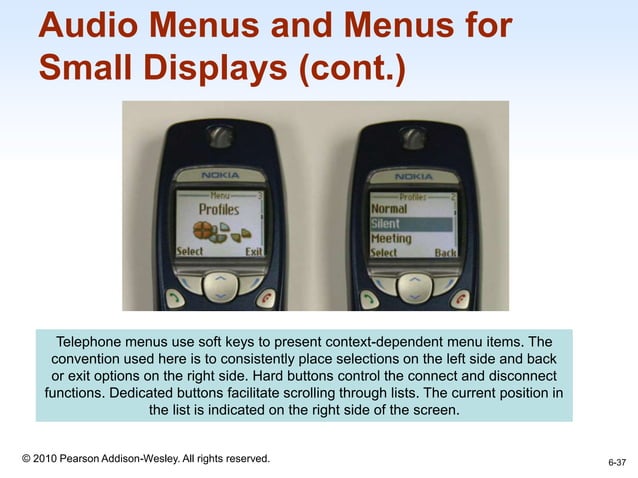 Audio Menus and Menus for Small Displays (cont.)

NOKIA
Menu 3
Profiles
Select Exit

NOKIA
Profiles 2
Normal
Silent
Meeting
Select Back

Telephone menus use soft keys to present context-dependent menu items. The convention used here is to consistently place selections on the left side and back or exit options on the right side. Hard buttons control the connect and disconnect functions. Dedicated buttons facilitate scrolling through lists. The current position in the list is indicated on the right side of the screen.

© 2010 Pearson Addison-Wesley. All rights reserved.

6-37